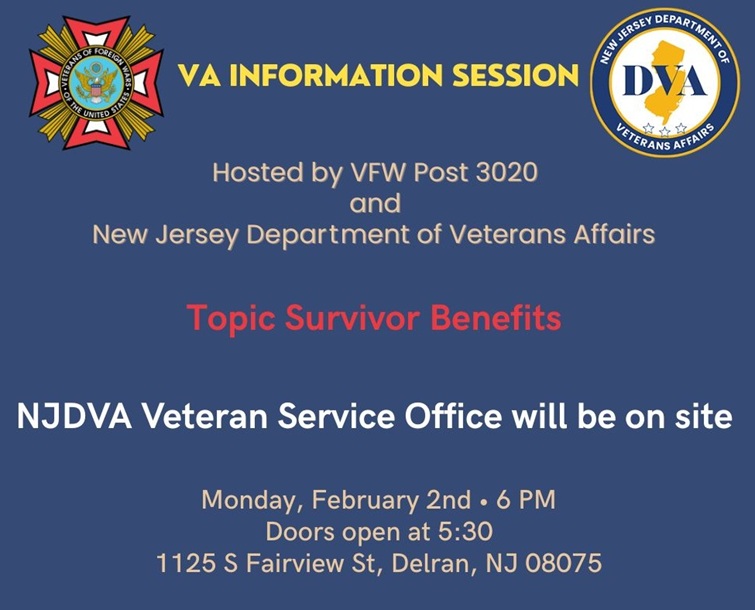 VETERANS OF FOREIGN WARS OF THE UNITED STATES

VA INFORMATION SESSION

NEW JERSEY DEPARTMENT OF VETERANS AFFAIRS
DVA

Hosted by VFW Post 3020
and
New Jersey Department of Veterans Affairs

Topic Survivor Benefits

NJDVA Veteran Service Office will be on site

Monday, February 2nd • 6 PM
Doors open at 5:30
1125 S Fairview St, Delran, NJ 08075